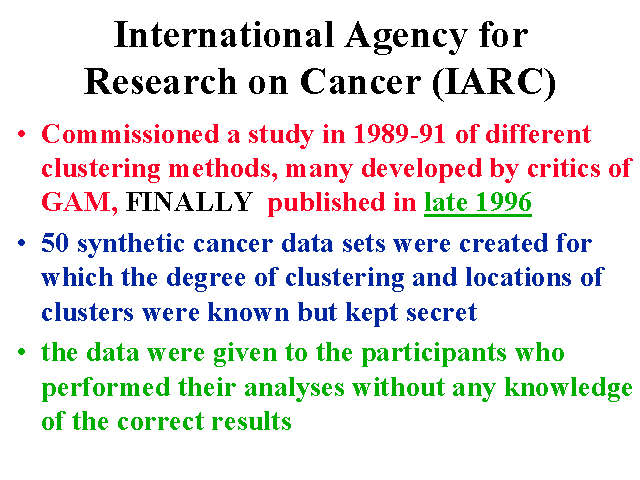 International Agency for Research on Cancer (IARC)

• Commissioned a study in 1989-91 of different clustering methods, many developed by critics of GAM, FINALLY published in late 1996

• 50 synthetic cancer data sets were created for which the degree of clustering and locations of clusters were known but kept secret

• the data were given to the participants who performed their analyses without any knowledge of the correct results